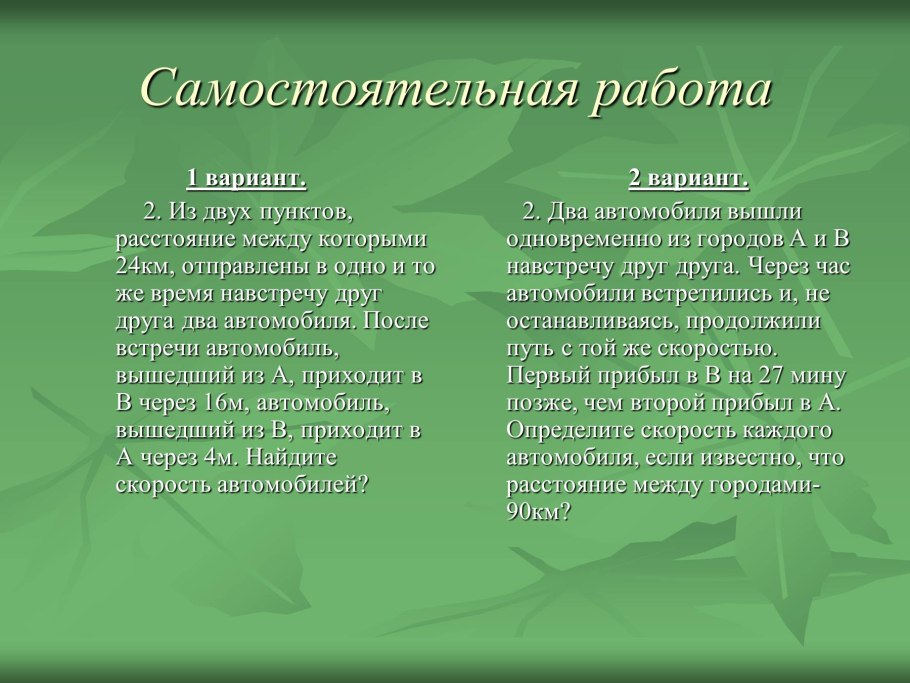 Самостоятельная работа

1 вариант.

2. Из двух пунктов, расстояние между которыми 24км, отправлены в одно и то же время навстречу друг друга два автомобиля. После встречи автомобиль, вышедший из А, приходит в В через 16м, автомобиль, вышедший из В, приходит в А через 4м. Найдите скорость автомобилей?

2 вариант.

2. Два автомобиля вышли одновременно из городов А и В навстречу друг друга. Через час автомобили встретились и, не останавливаясь, продолжили путь с той же скоростью. Первый прибыл в В на 27 мину позже, чем второй прибыл в А. Определите скорость каждого автомобиля, если известно, что расстояние между городами-90км?